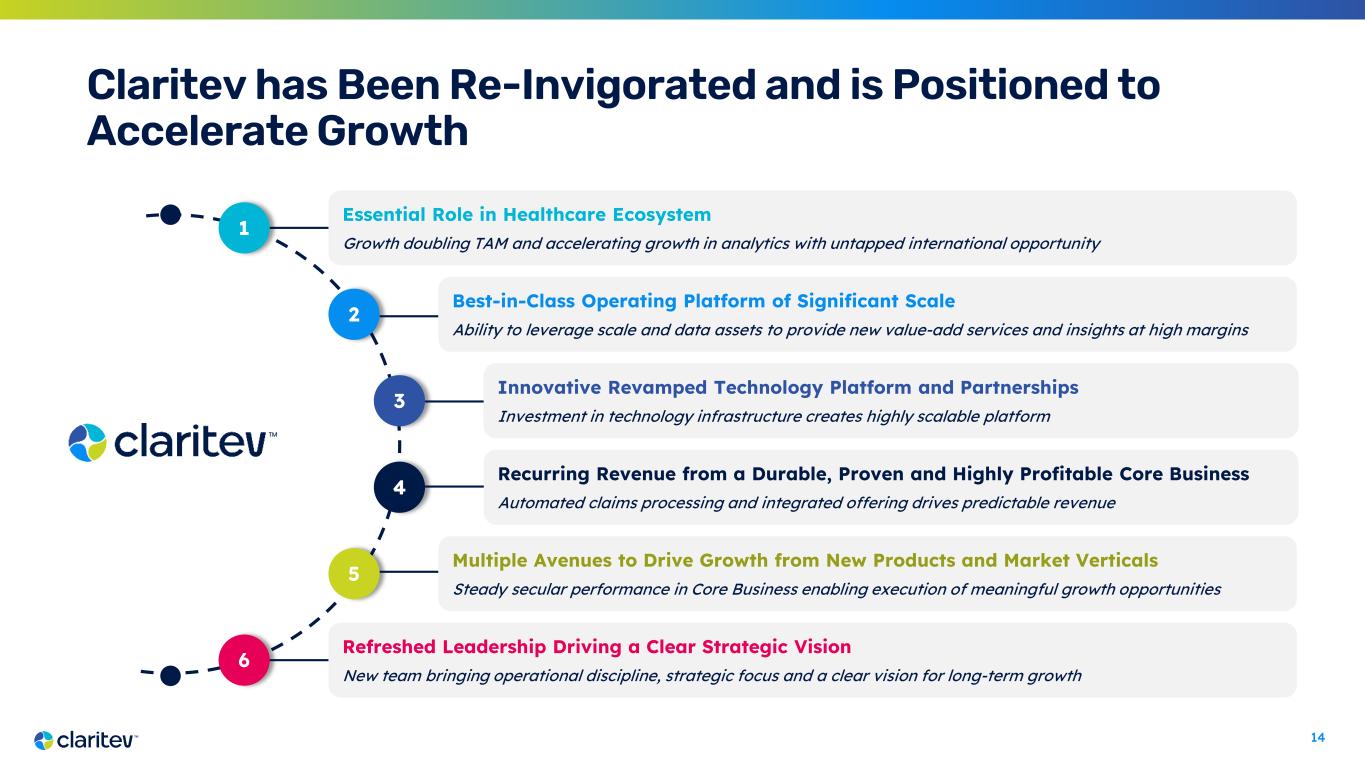 Claritev has Been Re-Invigorated and is Positioned to Accelerate Growth

1
Essential Role in Healthcare Ecosystem
Growth doubling TAM and accelerating growth in analytics with untapped international opportunity

2
Best-in-Class Operating Platform of Significant Scale
Ability to leverage scale and data assets to provide new value-add services and insights at high margins

3
Innovative Revamped Technology Platform and Partnerships
Investment in technology infrastructure creates highly scalable platform

claritev™

4
Recurring Revenue from a Durable, Proven and Highly Profitable Core Business
Automated claims processing and integrated offering drives predictable revenue

5
Multiple Avenues to Drive Growth from New Products and Market Verticals
Steady secular performance in Core Business enabling execution of meaningful growth opportunities

6
Refreshed Leadership Driving a Clear Strategic Vision
New team bringing operational discipline, strategic focus and a clear vision for long-term growth

claritev™

14